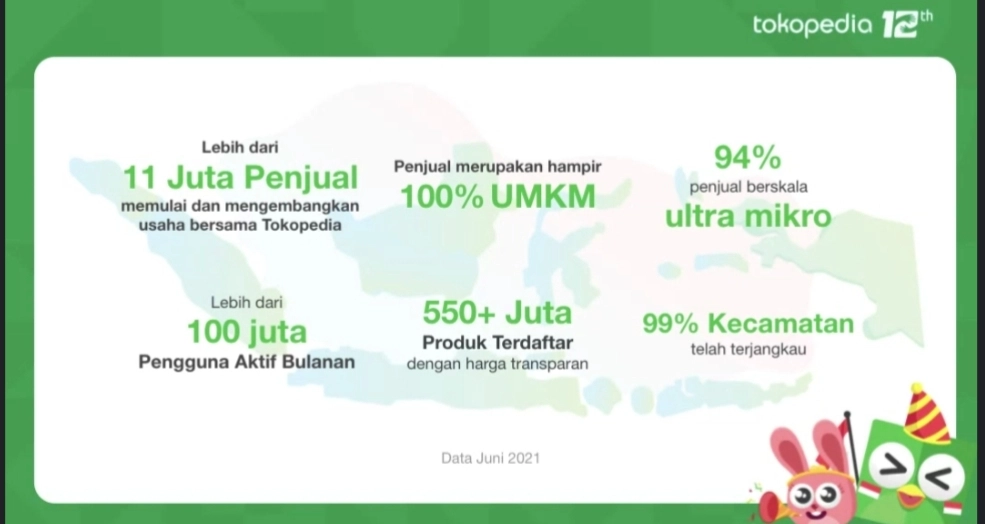 tokopedia 12th

Lebih dari
11 Juta Penjual
memulai dan mengembangkan usaha bersama Tokopedia

Penjual merupakan hampir
100% UMKM

94%
penjual berskala
ultra mikro

Lebih dari
100 juta
Pengguna Aktif Bulanan

550+ Juta
Produk Terdaftar
dengan harga transparan

99% Kecamatan
telah terjangkau

Data Juni 2021